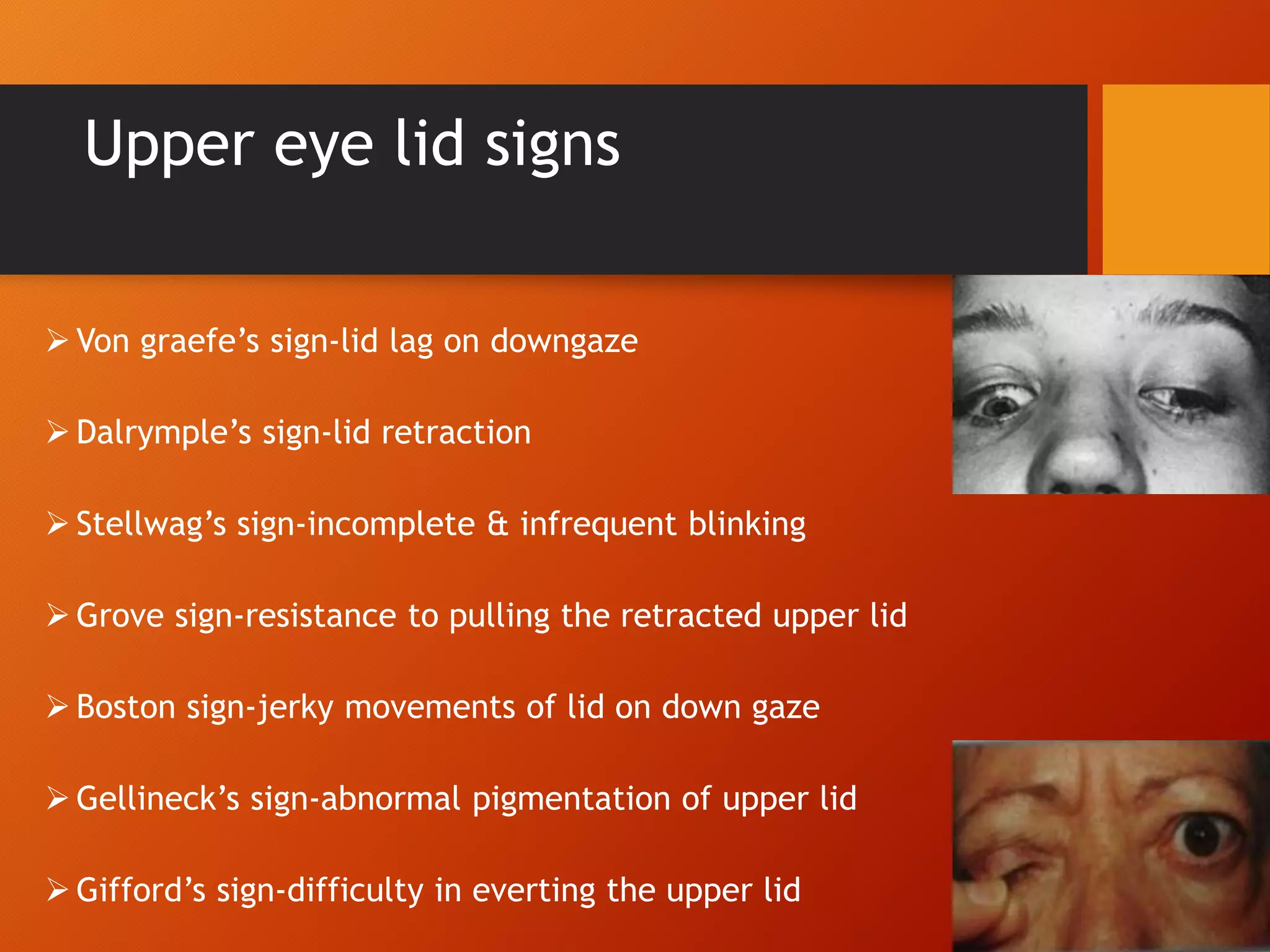 Upper eye lid signs

➢ Von graefe’s sign-lid lag on downgaze

➢ Dalrymple’s sign-lid retraction

➢ Stellwag’s sign-incomplete & infrequent blinking

➢ Grove sign-resistance to pulling the retracted upper lid

➢ Boston sign-jerky movements of lid on down gaze

➢ Gellineck’s sign-abnormal pigmentation of upper lid

➢ Gifford’s sign-difficulty in everting the upper lid